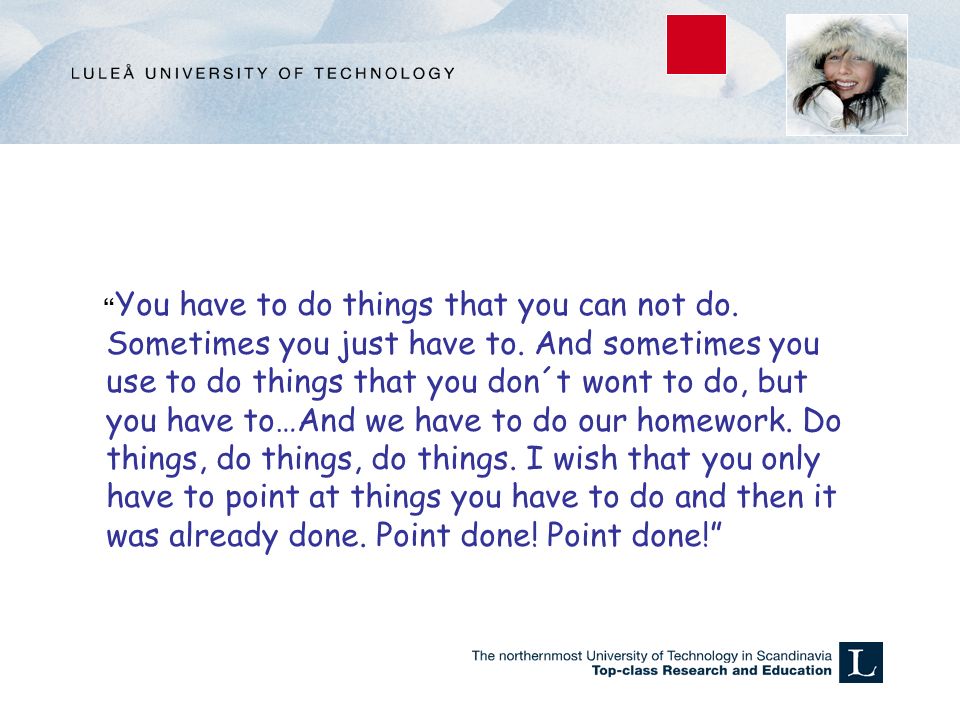 LULEÅ UNIVERSITY OF TECHNOLOGY

“You have to do things that you can not do. Sometimes you just have to. And sometimes you use to do things that you don´t wont to do, but you have to…And we have to do our homework. Do things, do things, do things. I wish that you only have to point at things you have to do and then it was already done. Point done! Point done!”

The northernmost University of Technology in Scandinavia
Top-class Research and Education

L